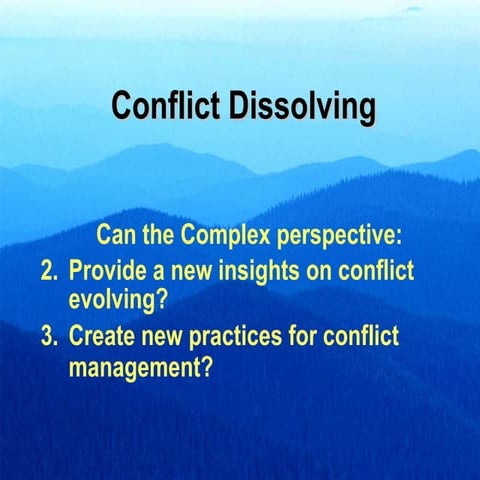 Conflict Dissolving

Can the Complex perspective:

2. Provide a new insights on conflict evolving?

3. Create new practices for conflict management?